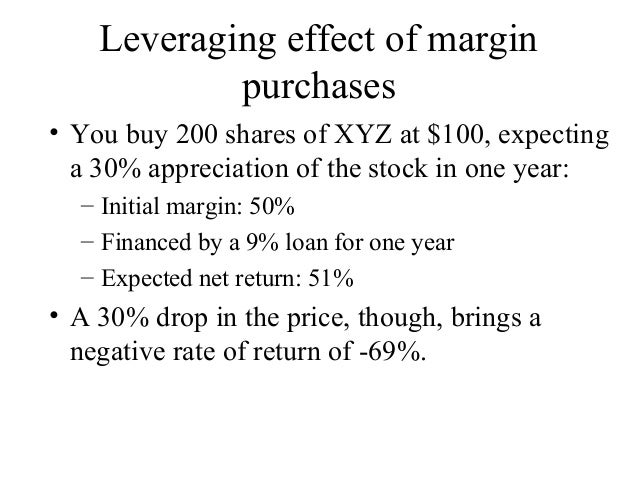 Leveraging effect of margin purchases

• You buy 200 shares of XYZ at \$100, expecting a 30% appreciation of the stock in one year:
– Initial margin: 50%
– Financed by a 9% loan for one year
– Expected net return: 51%

• A 30% drop in the price, though, brings a negative rate of return of -69%.